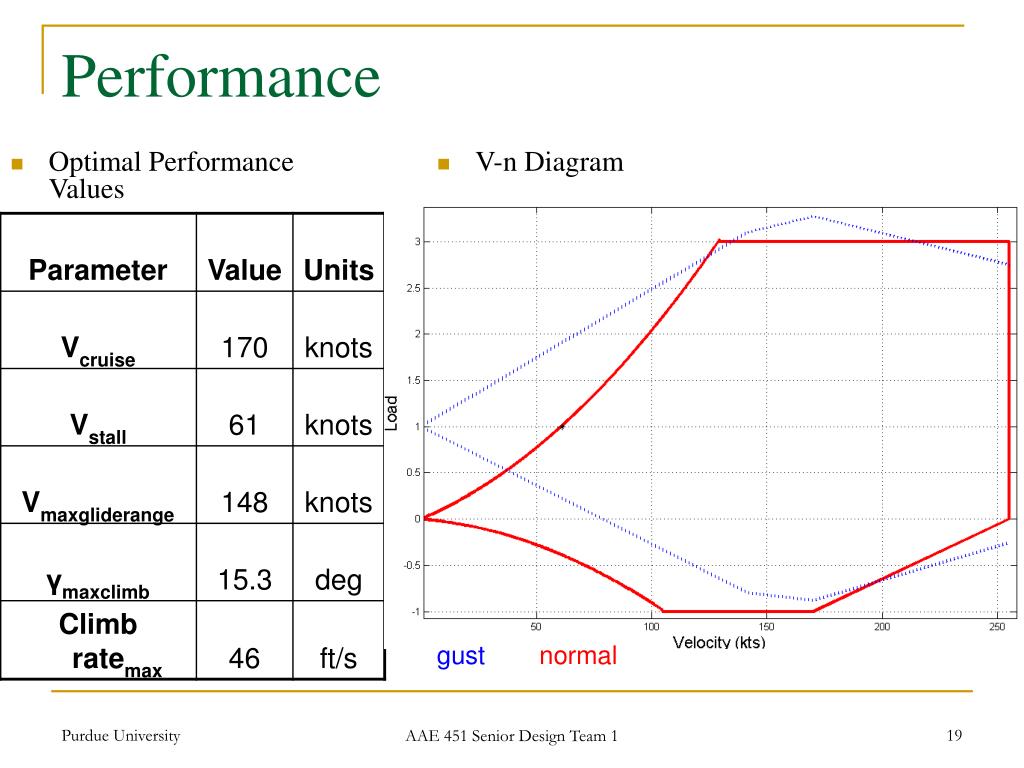 Performance

Optimal Performance Values

| Parameter | Value | Units |
|---|---|---|
| $V_{cruise}$ | 170 | knots |
| $V_{stall}$ | 61 | knots |
| $V_{maxgliderange}$ | 148 | knots |
| $\gamma_{maxclimb}$ | 15.3 | deg |
| Climb $rate_{max}$ | 46 | ft/s |

V-n Diagram

3
2.5
2
1.5
1
0.5
0
-0.5
-1
Load
50
100
150
200
250
Velocity (kts)

gust normal

Purdue University

AAE 451 Senior Design Team 1

19